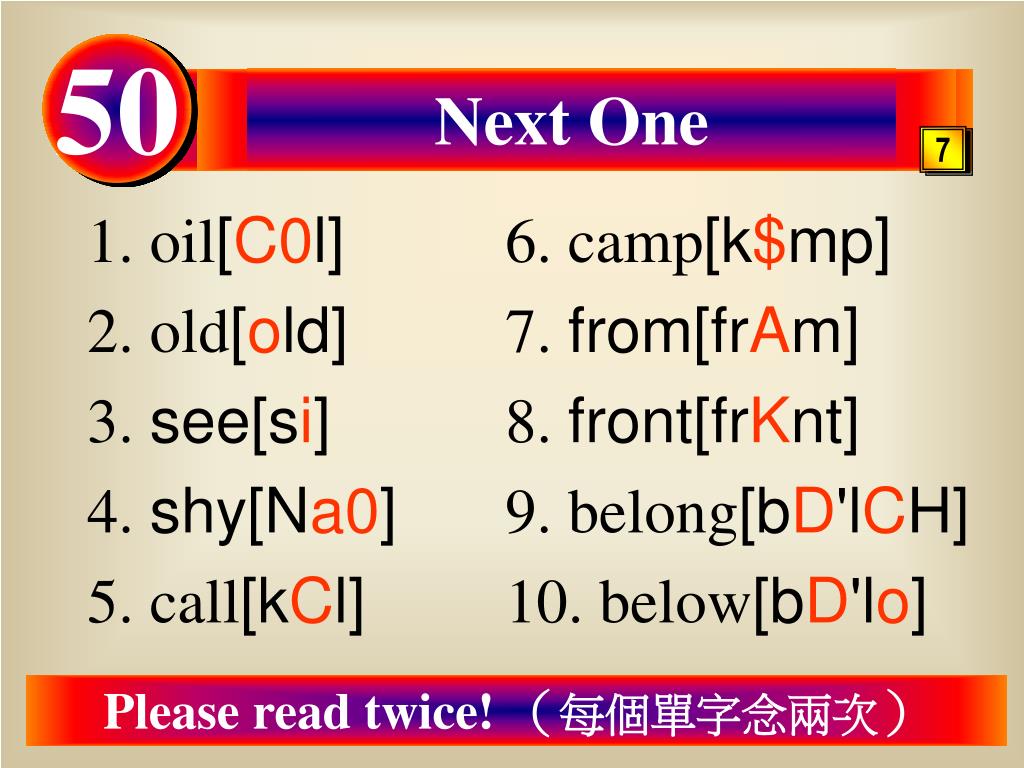 50

Next One

7

1. oil[C0l]
2. old[old]
3. see[si]
4. shy[Na0]
5. call[kCl]

6. camp[k$mp]
7. from[frAm]
8. front[frKnt]
9. belong[bD'lCH]
10. below[bD'lo]

Please read twice! （每個單字念兩次）